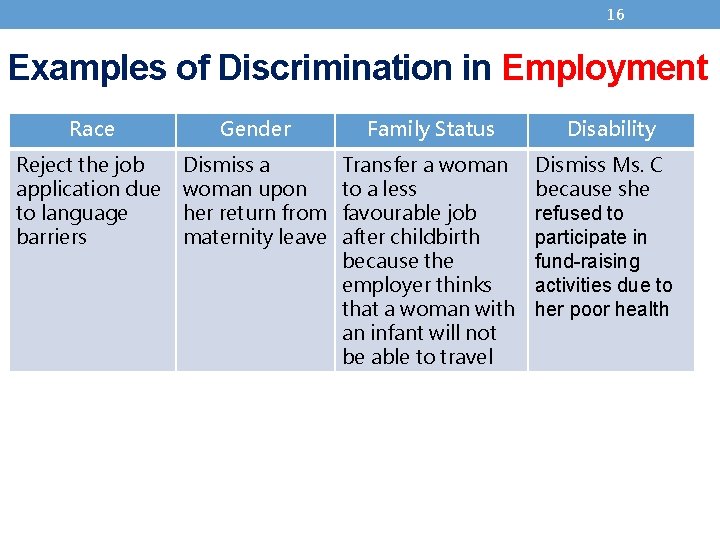 16

Examples of Discrimination in Employment

| Race | Gender | Family Status | Disability |
|---|---|---|---|
| Reject the job application due to language barriers | Dismiss a woman upon her return from maternity leave | Transfer a woman to a less favourable job after childbirth because the employer thinks that a woman with an infant will not be able to travel | Dismiss Ms. C because she refused to participate in fund-raising activities due to her poor health |